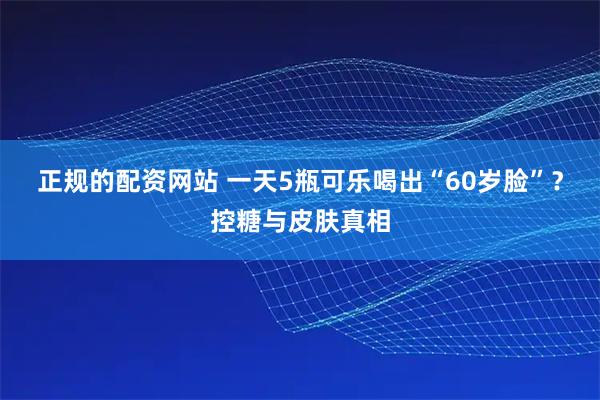 正规的配资网站 一天5瓶可乐喝出“60岁脸”？控糖与皮肤真相